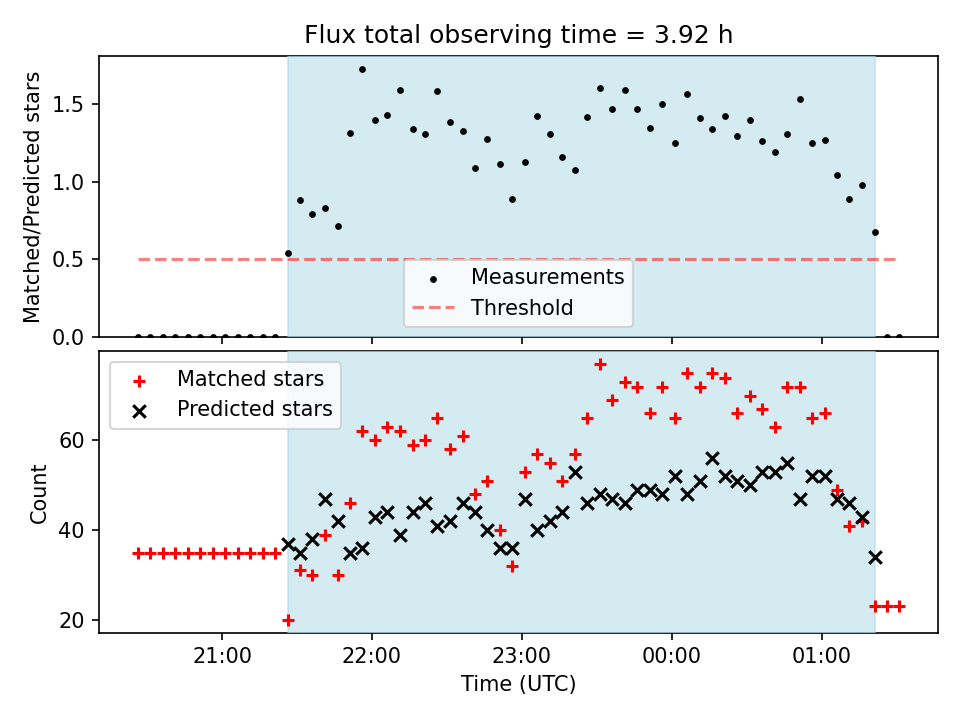 Flux total observing time = 3.92 h

Matched/Predicted stars

1.5
1.0
0.5
0.0

Measurements
Threshold

Matched stars
Predicted stars

Count

60
40
20

21:00
22:00
23:00
00:00
01:00

Time (UTC)